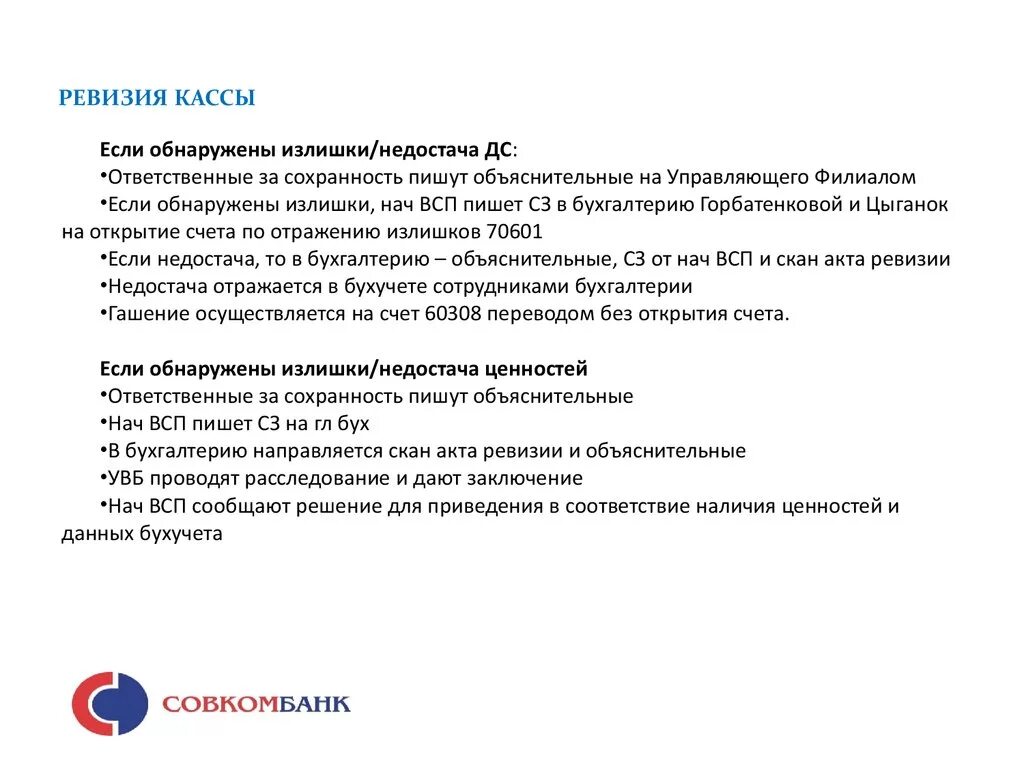 РЕВИЗИЯ КАССЫ

Если обнаружены излишки/недостача ДС:
•Ответственные за сохранность пишут объяснительные на Управляющего Филиалом
•Если обнаружены излишки, нач ВСП пишет СЗ в бухгалтерию Горбатенковой и Цыганок на открытие счета по отражению излишков 70601
•Если недостача, то в бухгалтерию – объяснительные, СЗ от нач ВСП и скан акта ревизии
•Недостача отражается в бухучете сотрудниками бухгалтерии
•Гашение осуществляется на счет 60308 переводом без открытия счета.

Если обнаружены излишки/недостача ценностей
•Ответственные за сохранность пишут объяснительные
•Нач ВСП пишет СЗ на гл бух
•В бухгалтерию направляется скан акта ревизии и объяснительные
•УВБ проводят расследование и дают заключение
•Нач ВСП сообщают решение для приведения в соответствие наличия ценностей и данных бухучета

СОВКОМБАНК